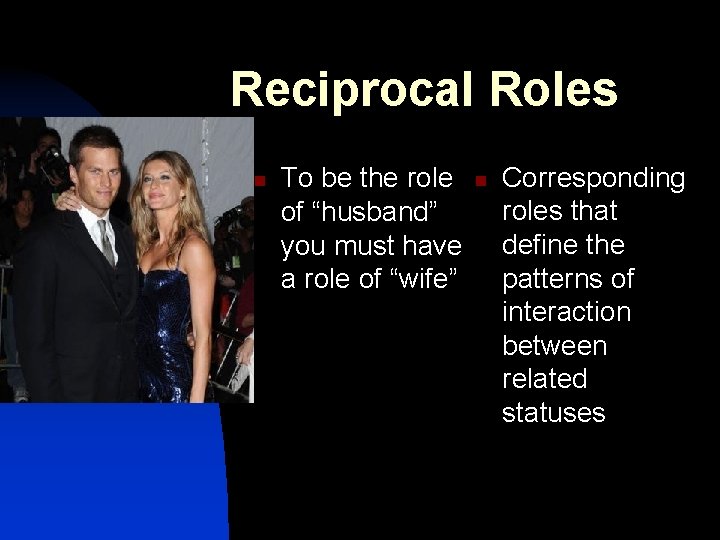 Reciprocal Roles

To be the role of “husband” you must have a role of “wife”

Corresponding roles that define the patterns of interaction between related statuses